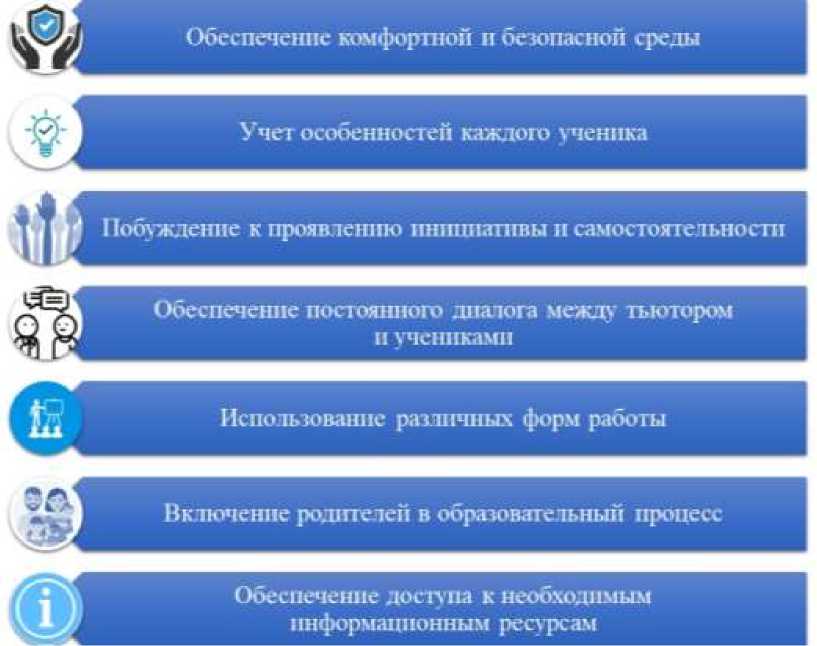 Обеспечение комфортной и безопасной среды

Учет особенностей каждого ученика

Побуждение к проявлению инициативы и самостоятельности

Обеспечение постоянного диалога между тьютором и учениками

Использование различных форм работы

Включение родителей в образовательный процесс

Обеспечение доступа к необходимым информационным ресурсам